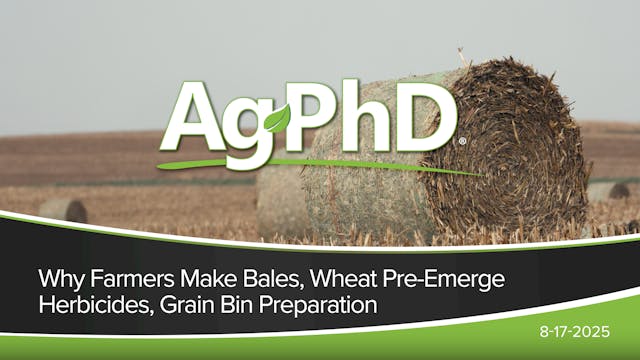 Ag PhD®

Why Farmers Make Bales, Wheat Pre-Emerge Herbicides, Grain Bin Preparation

8-17-2025